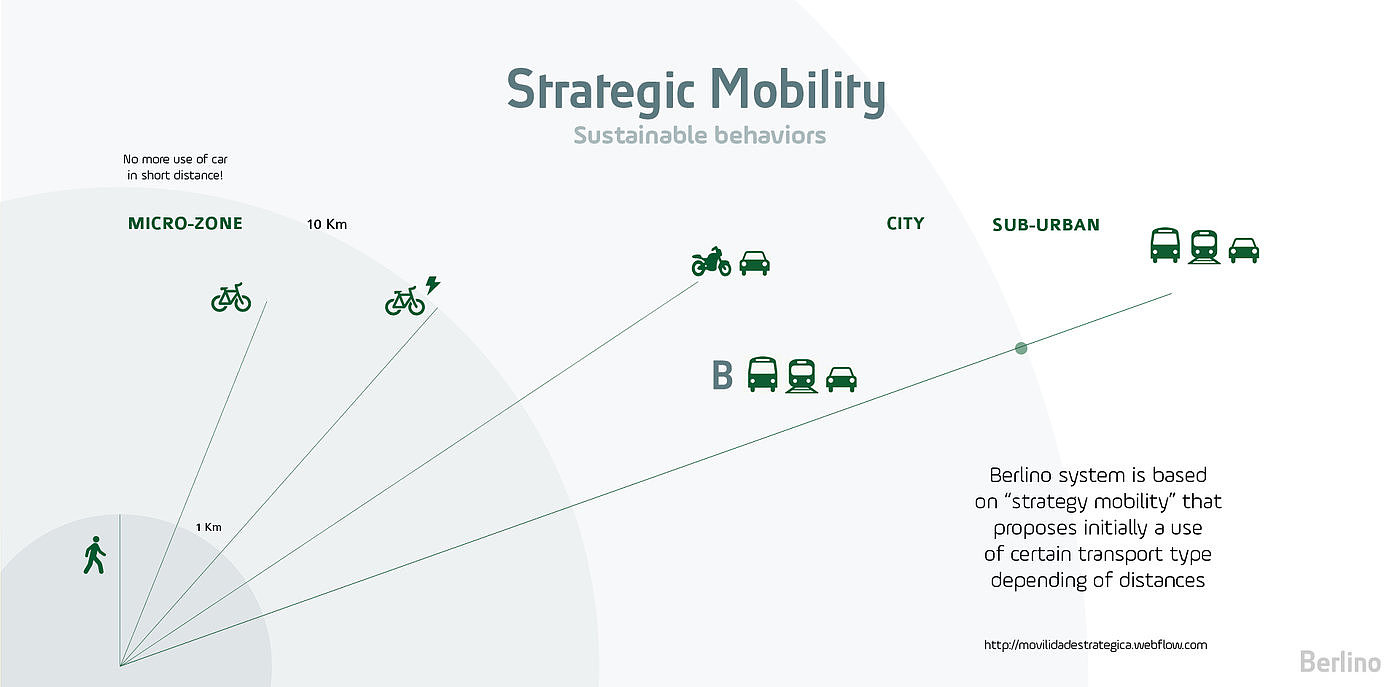 Strategic Mobility

Sustainable behaviors

No more use of car in short distance!

MICRO-ZONE

10 Km

CITY

SUB-URBAN

B

1 Km

Berlino system is based on “strategy mobility” that proposes initially a use of certain transport type depending of distances

http://movilidadestrategica.webflow.com

Berlino